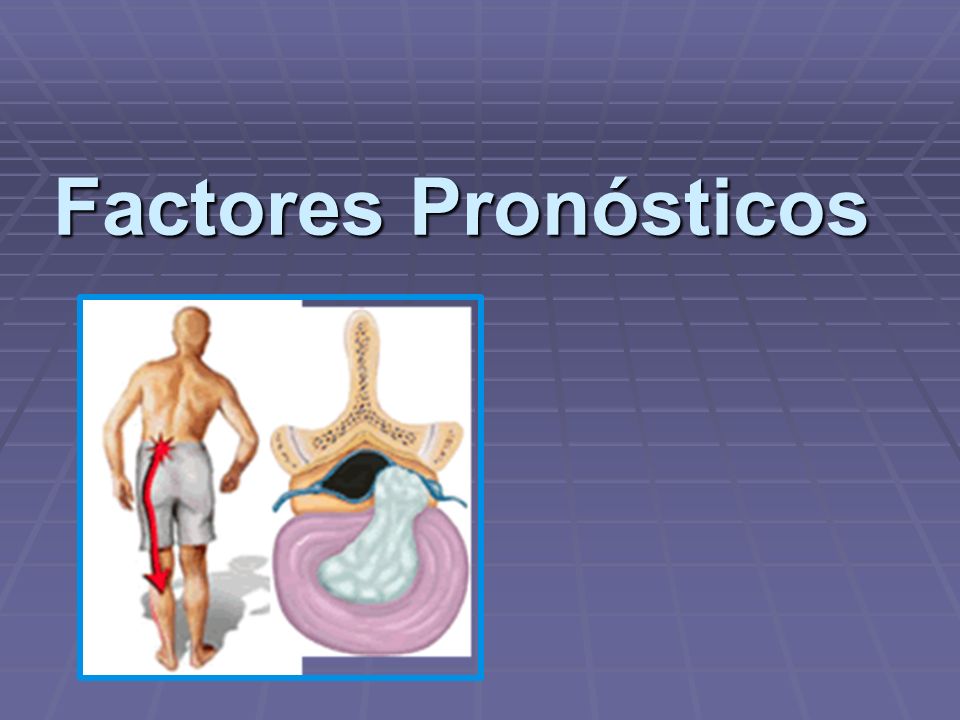 Factores Pronósticos